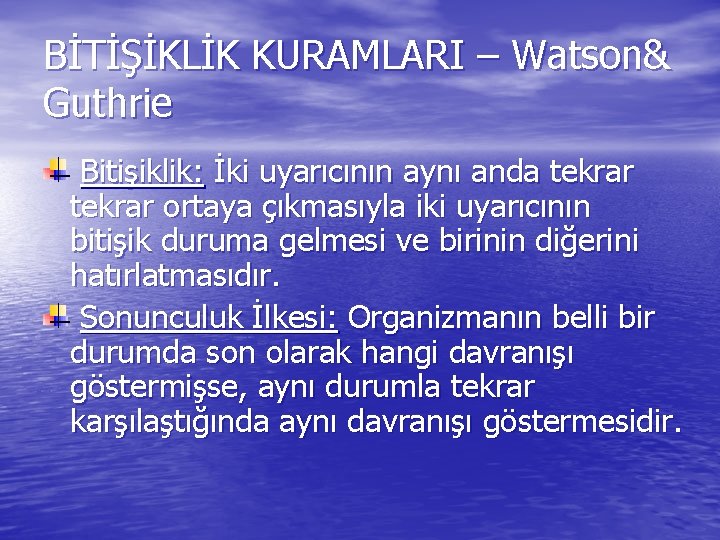 BİTİŞİKLİK KURAMLARI – Watson& Guthrie

Bitişiklik: İki uyarıcının aynı anda tekrar tekrar ortaya çıkmasıyla iki uyarıcının bitişik duruma gelmesi ve birinin diğerini hatırlatmasıdır.

Sonunculuk İlkesi: Organizmanın belli bir durumda son olarak hangi davranışı göstermişse, aynı durumla tekrar karşılaştığında aynı davranışı göstermesidir.